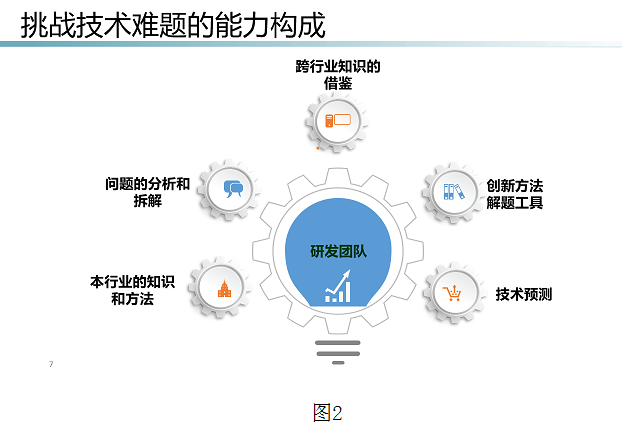 挑战技术难题的能力构成

跨行业知识的借鉴

问题的分析和拆解

创新方法解题工具

研发团队

本行业的知识和方法

技术预测

7

图2